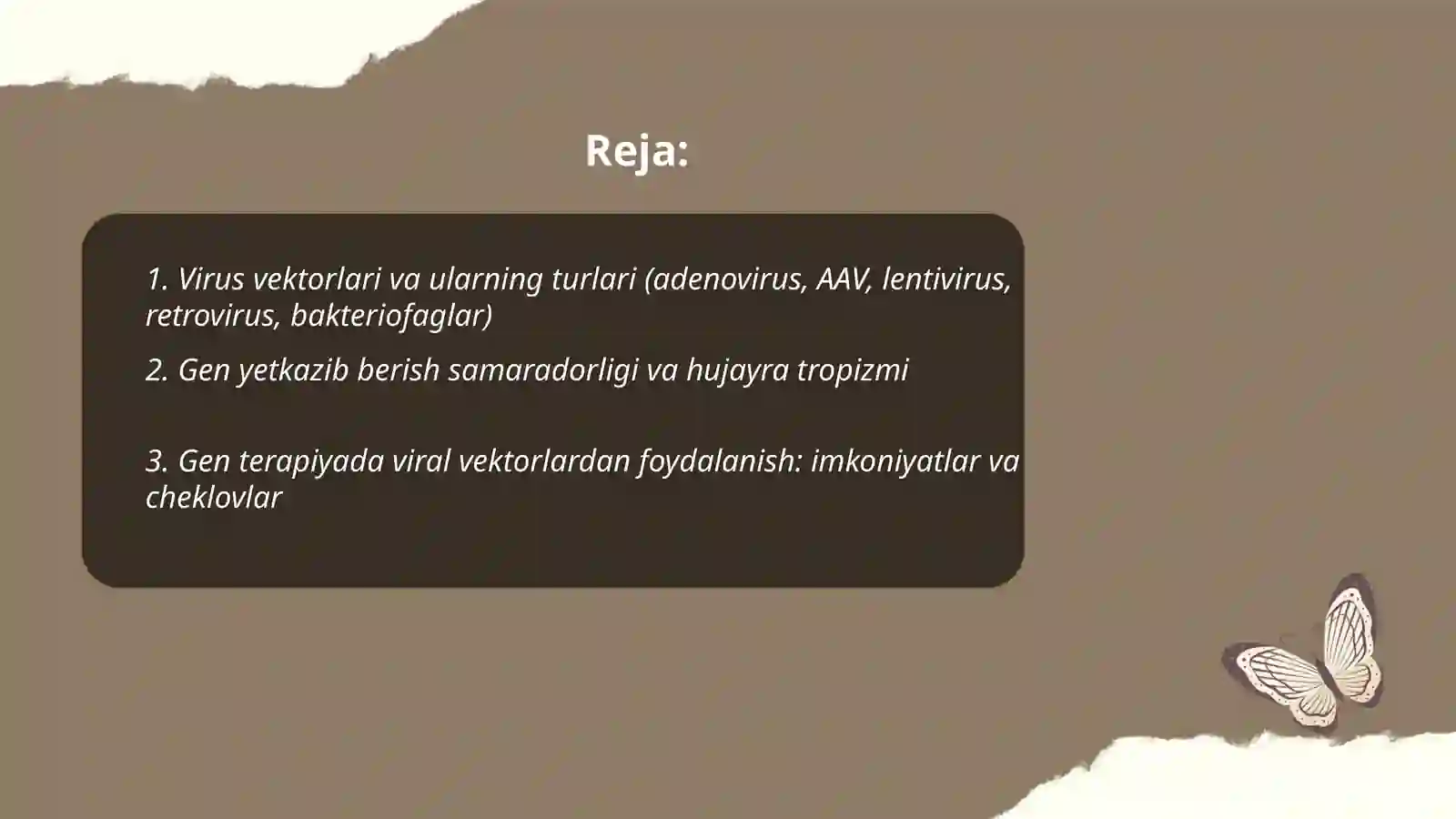 Reja:

1. Virus vektorlari va ularning turlari (adenovirus, AAV, lentivirus, retrovirus, bakteriofaglar)

2. Gen yetkazib berish samaradorligi va hujayra tropizmi

3. Gen terapiyada viral vektorlardan foydalanish: imkoniyatlar va cheklovlar